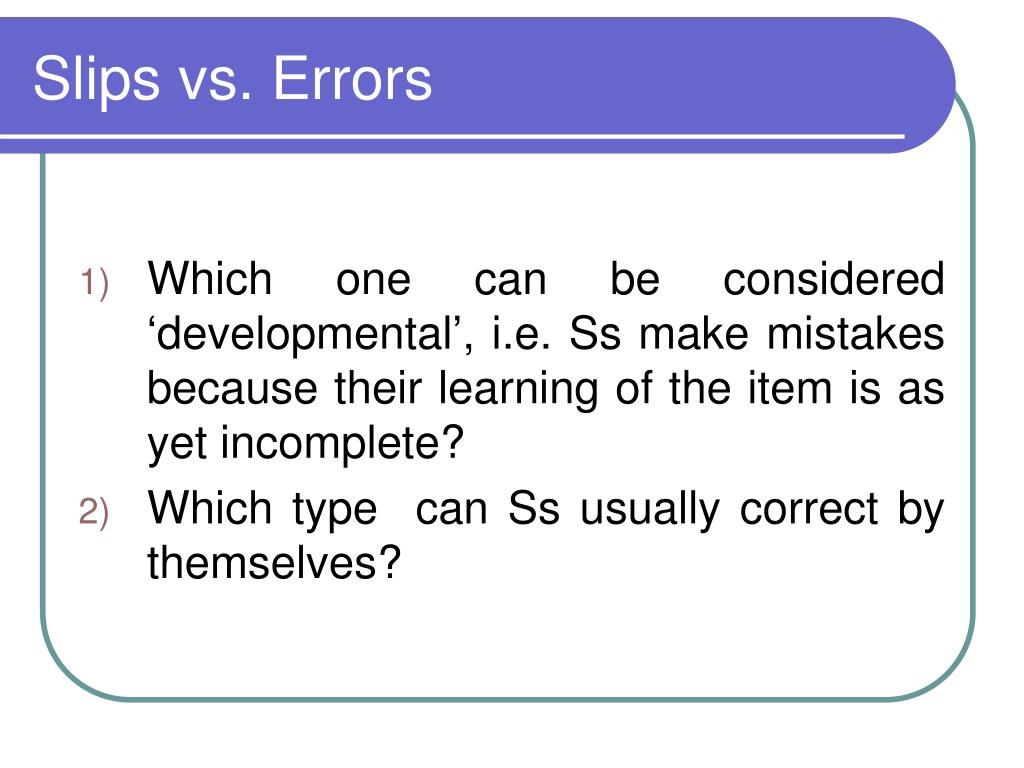 Slips vs. Errors

1) Which one can be considered ‘developmental’, i.e. Ss make mistakes because their learning of the item is as yet incomplete?
2) Which type can Ss usually correct by themselves?